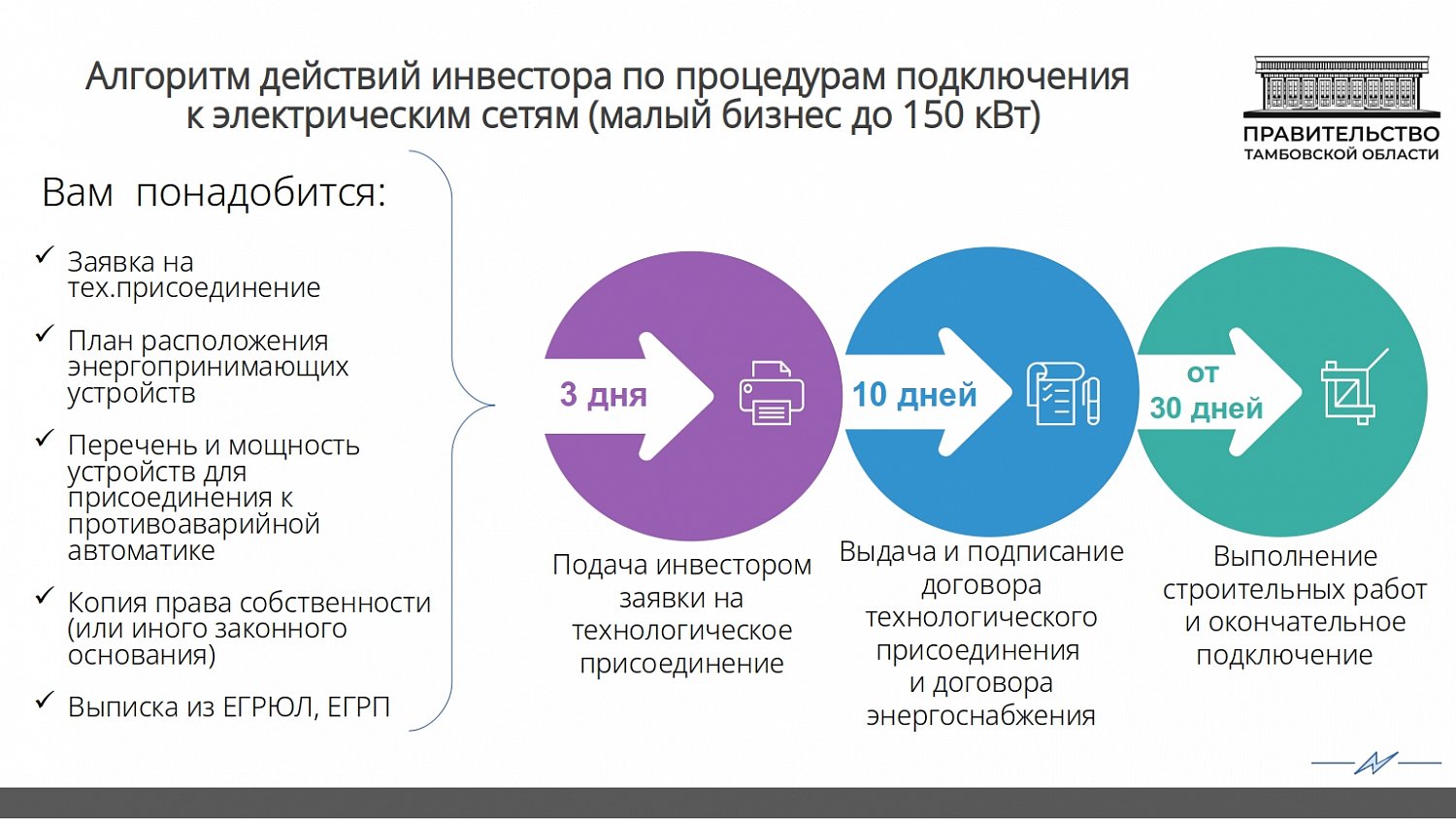 Алгоритм действий инвестора по процедурам подключения к электрическим сетям (малый бизнес до 150 кВт)

ПРАВИТЕЛЬСТВО
ТАМБОВСКОЙ ОБЛАСТИ

Вам понадобится:

✓ Заявка на тех.присоединение

✓ План расположения энергопринимающих устройств

✓ Перечень и мощность устройств для присоединения к противоаварийной автоматике

✓ Копия права собственности (или иного законного основания)

✓ Выписка из ЕГРЮЛ, ЕГРП

3 дня

Подача инвестором заявки на технологическое присоединение

10 дней

Выдача и подписание договора технологического присоединения и договора энергоснабжения

от 30 дней

Выполнение строительных работ и окончательное подключение